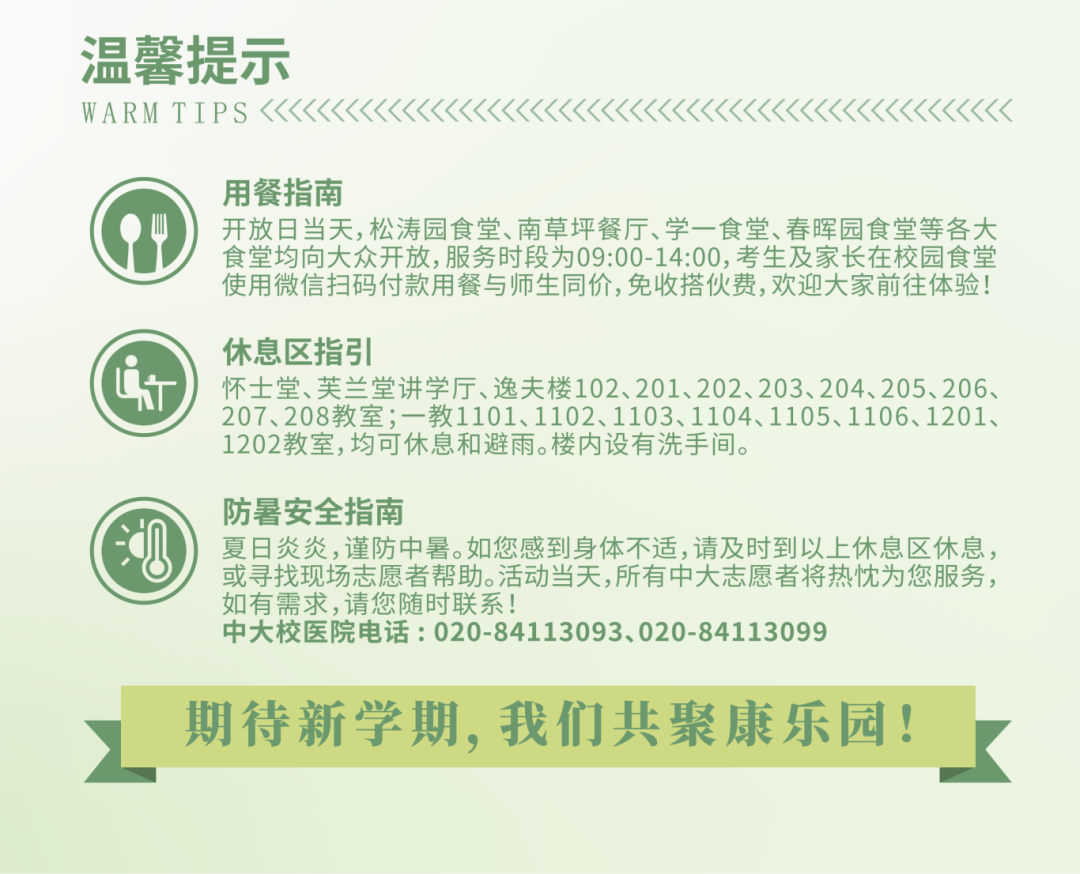 温馨提示
WARM TIPS

用餐指南
开放日当天，松涛园食堂、南草坪餐厅、学一食堂、春晖园食堂等各大食堂均向大众开放，服务时段为09:00-14:00，考生及家长在校园食堂使用微信扫码付款用餐与师生同价，免收搭伙费，欢迎大家前往体验！

休息区指引
怀士堂、芙兰堂讲学厅、逸夫楼102、201、202、203、204、205、206、207、208教室；一教1101、1102、1103、1104、1105、1106、1201、1202教室，均可休息和避雨。楼内设有洗手间。

防暑安全指南
夏日炎炎，谨防中暑。如您感到身体不适，请及时到以上休息区休息，或寻找现场志愿者帮助。活动当天，所有中大志愿者将热忱为您服务，如有需求，请您随时联系！
中大校医院电话：020-84113093、020-84113099

期待新学期，我们共聚康乐园！